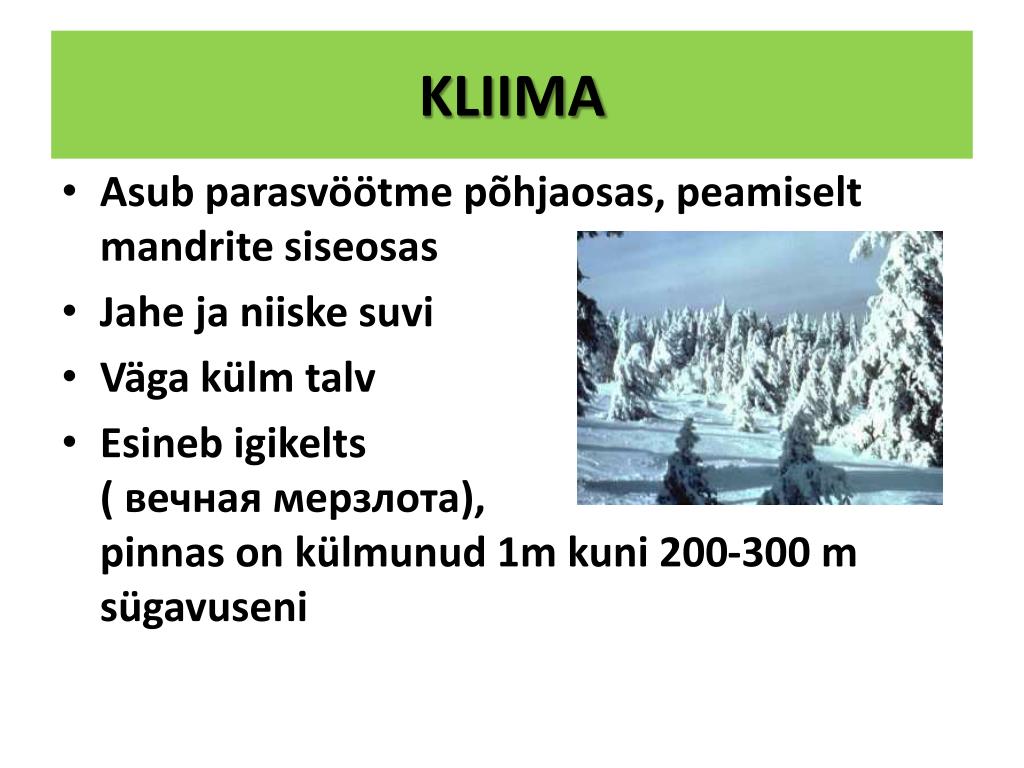 KLIIMA

• Asub parasvöötme põhjaosas, peamiselt mandrite siseosas
• Jahe ja niiske suvi
• Väga külm talv
• Esineb igikelts
( вечная мерзлота),
pinnas on külmunud 1m kuni 200-300 m sügavuseni